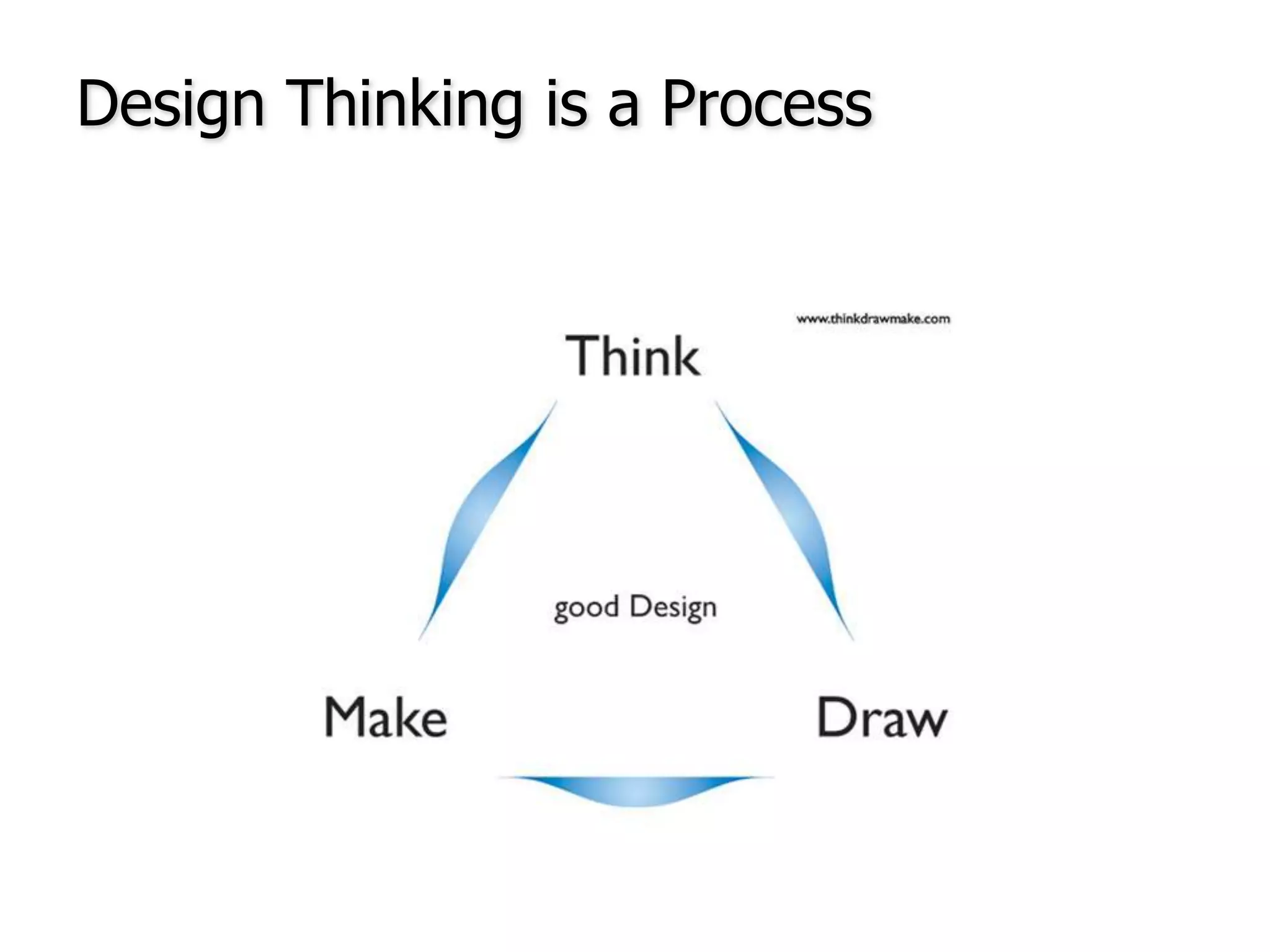 Design Thinking is a Process

www.thinkdrawmake.com

Think

good Design

Make

Draw